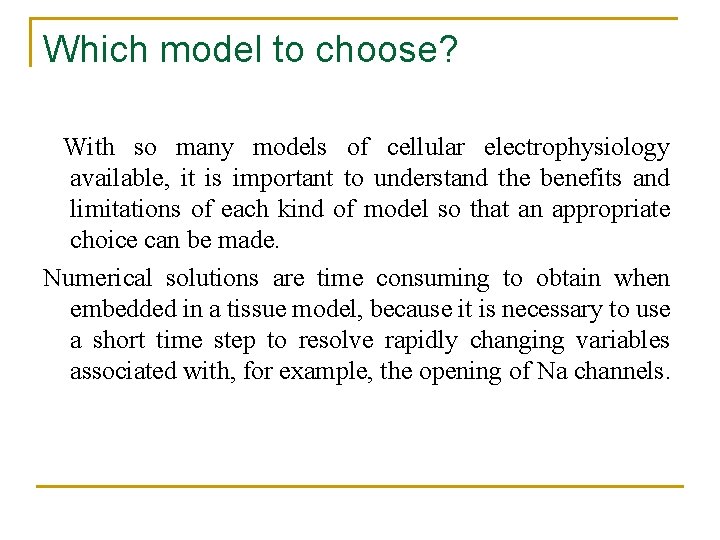 Which model to choose?

With so many models of cellular electrophysiology available, it is important to understand the benefits and limitations of each kind of model so that an appropriate choice can be made.

Numerical solutions are time consuming to obtain when embedded in a tissue model, because it is necessary to use a short time step to resolve rapidly changing variables associated with, for example, the opening of Na channels.